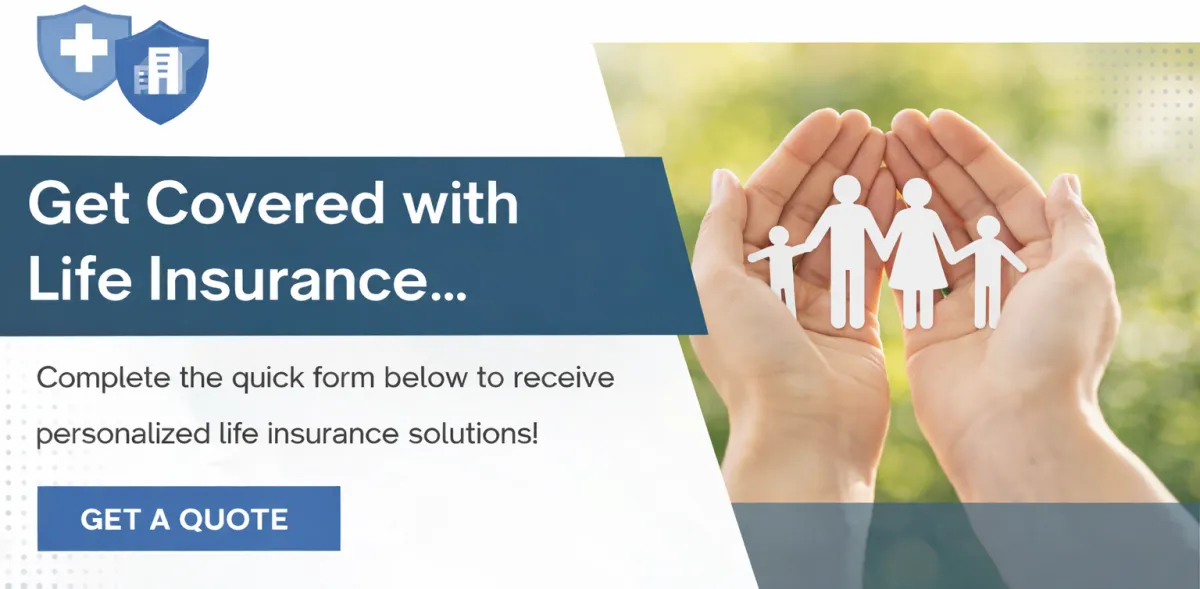 Get Covered with Life Insurance...

Complete the quick form below to receive personalized life insurance solutions!

GET A QUOTE